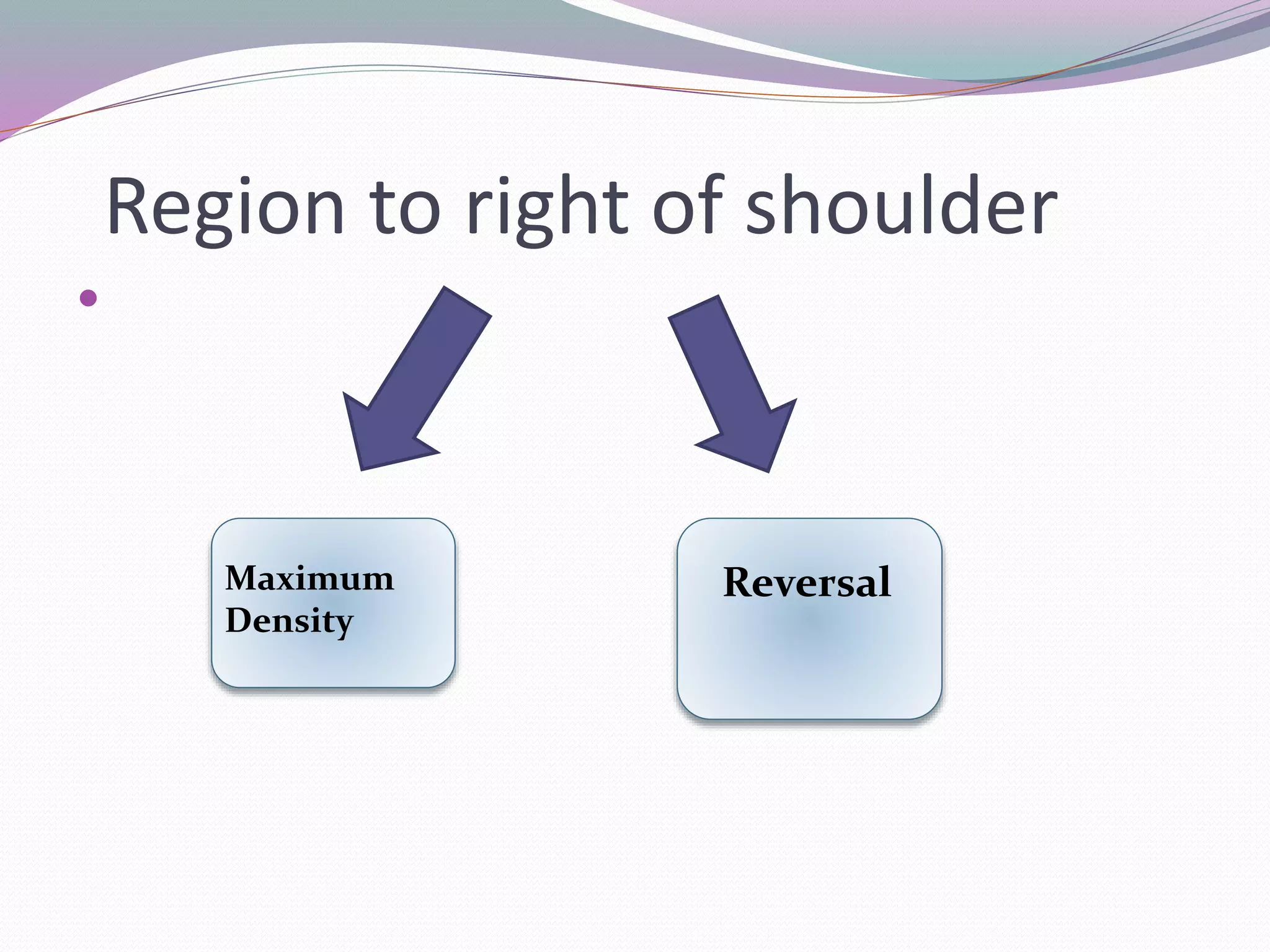 Region to right of shoulder

Maximum Density

Reversal